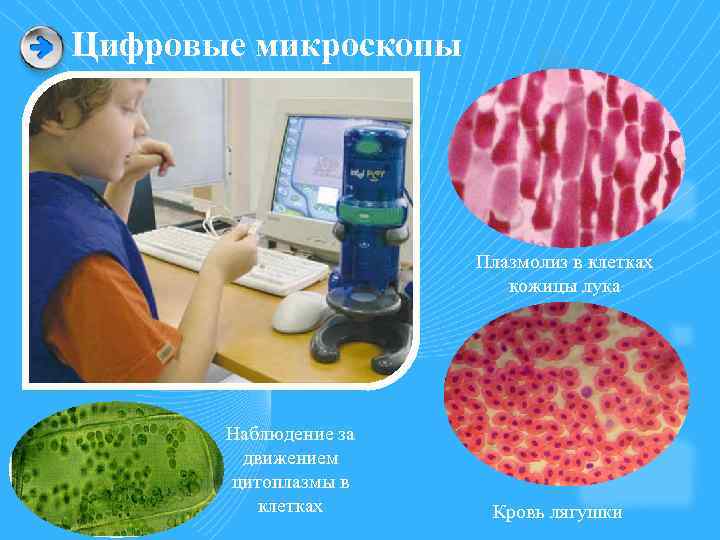 Цифровые микроскопы

Плазмолиз в клетках кожицы лука

Наблюдение за движением цитоплазмы в клетках

Кровь лягушки